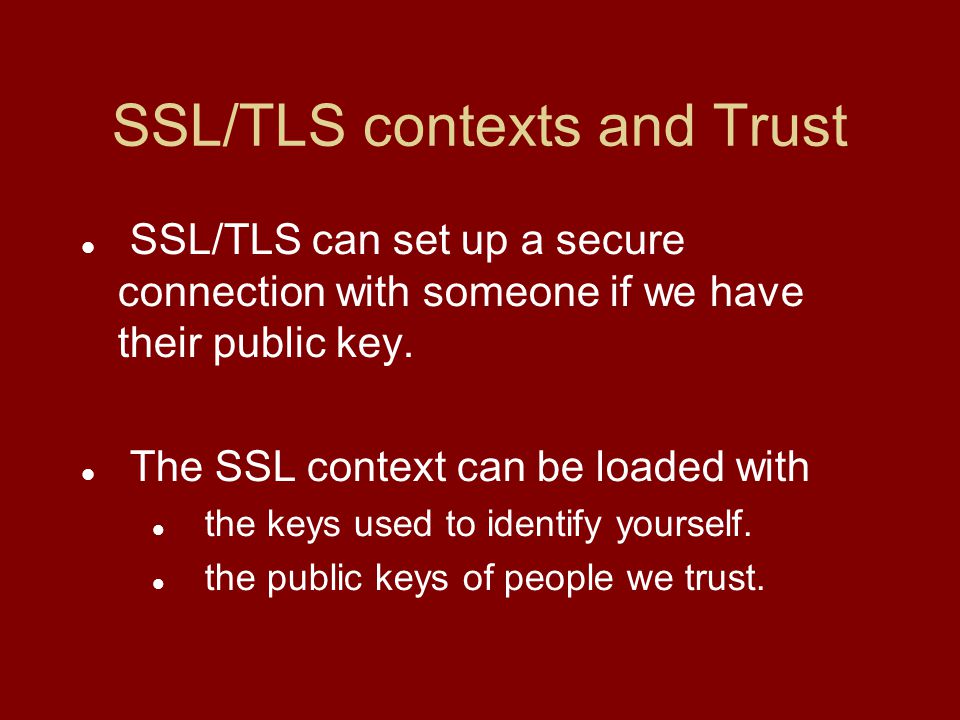 SSL/TLS contexts and Trust

- SSL/TLS can set up a secure connection with someone if we have their public key.

- The SSL context can be loaded with
  - the keys used to identify yourself.
  - the public keys of people we trust.